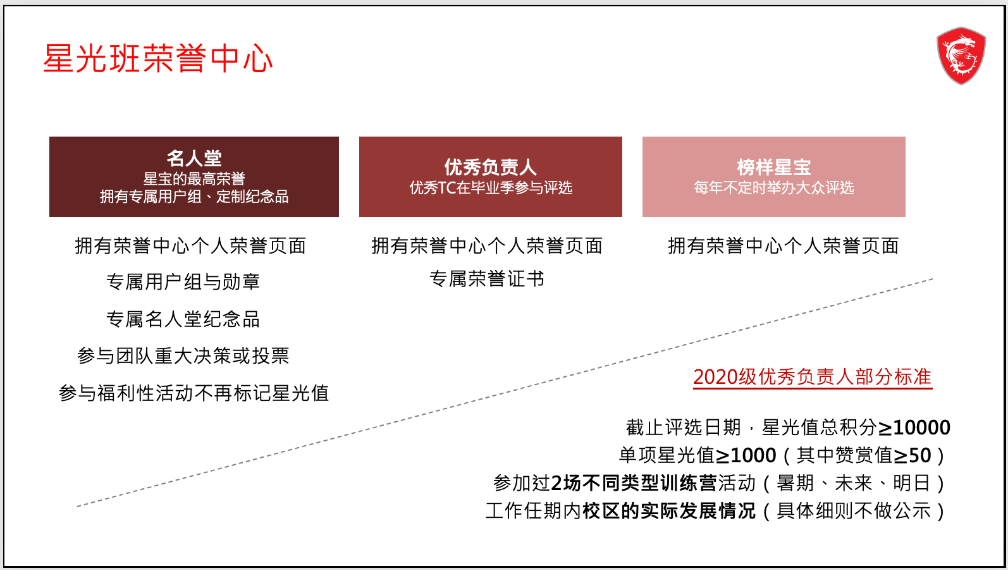 星光班荣誉中心

名人堂
星宝的最高荣誉
拥有专属用户组、定制纪念品

拥有荣誉中心个人荣誉页面
专属用户组与勋章
专属名人堂纪念品
参与团队重大决策或投票
参与福利性活动不再标记星光值

优秀负责人
优秀TC在毕业季参与评选

拥有荣誉中心个人荣誉页面
专属荣誉证书

榜样星宝
每年不定时举办大众评选

拥有荣誉中心个人荣誉页面

2020级优秀负责人部分标准

截止评选日期，星光值总积分≥10000
单项星光值≥1000（其中赞赏值≥50）
参加过2场不同类型训练营活动（暑期、未来、明日）
工作任期内校区的实际发展情况（具体细则不做公示）